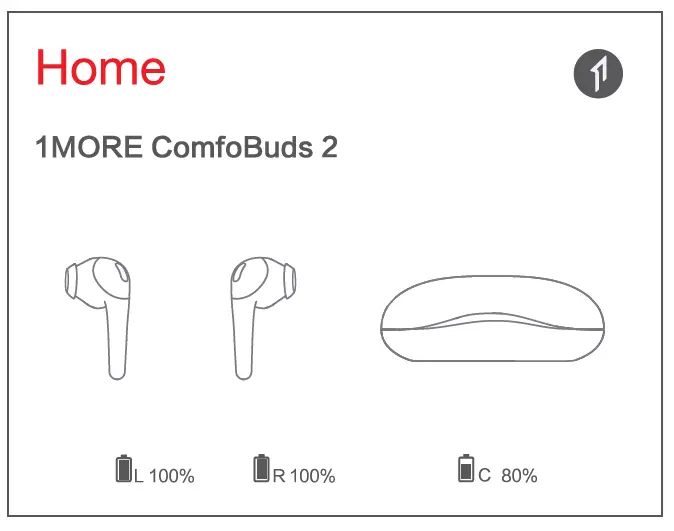 Home

1MORE ComfoBuds 2

L 100%

R 100%

C 80%